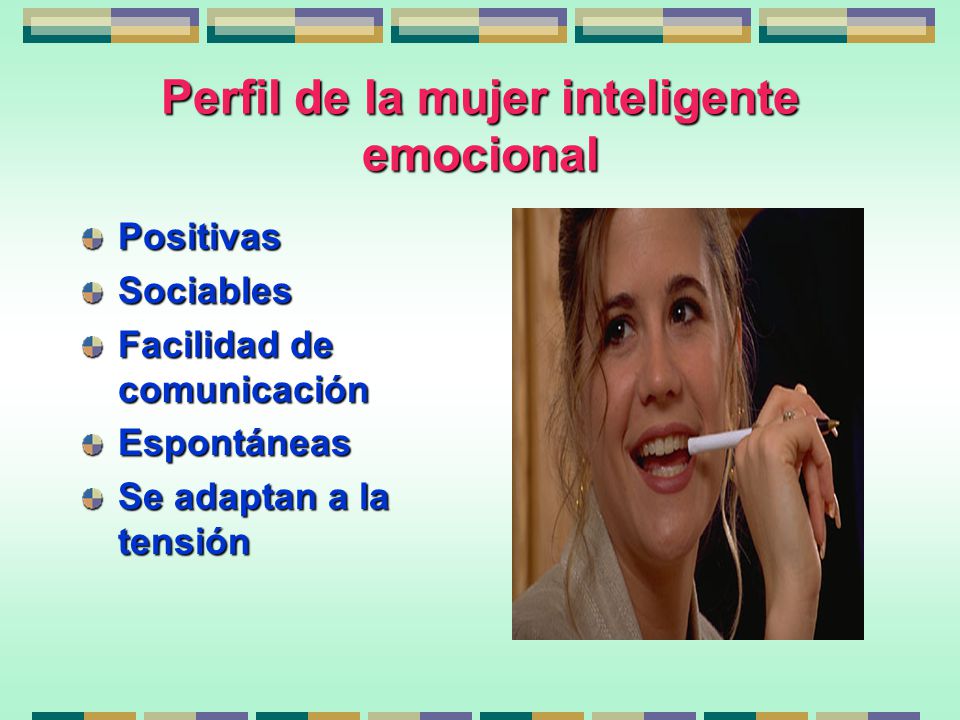 Perfil de la mujer inteligente emocional

Positivas
Sociables
Facilidad de comunicación
Espontáneas
Se adaptan a la tensión